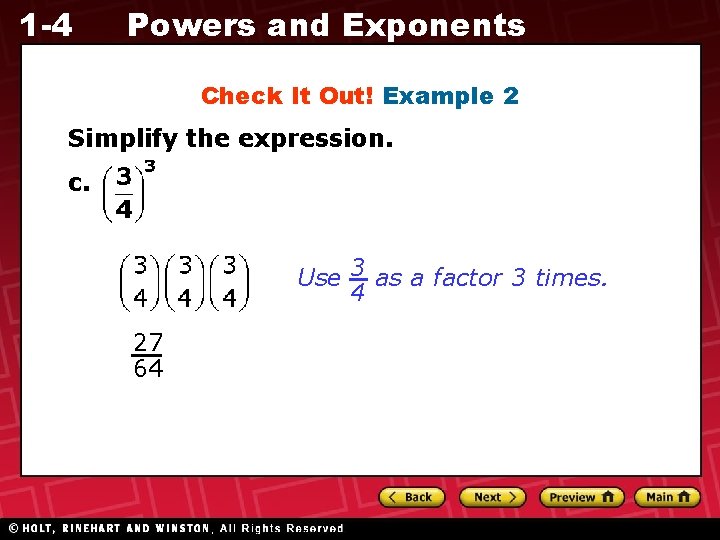 1-4 Powers and Exponents

Check It Out! Example 2

Simplify the expression.

c. $\left(\frac{3}{4}\right)^3$

$\left(\frac{3}{4}\right)\left(\frac{3}{4}\right)\left(\frac{3}{4}\right)$ Use $\frac{3}{4}$ as a factor 3 times.

$\frac{27}{64}$

Back Next Preview Main

© HOLT, RINEHART AND WINSTON, All Rights Reserved